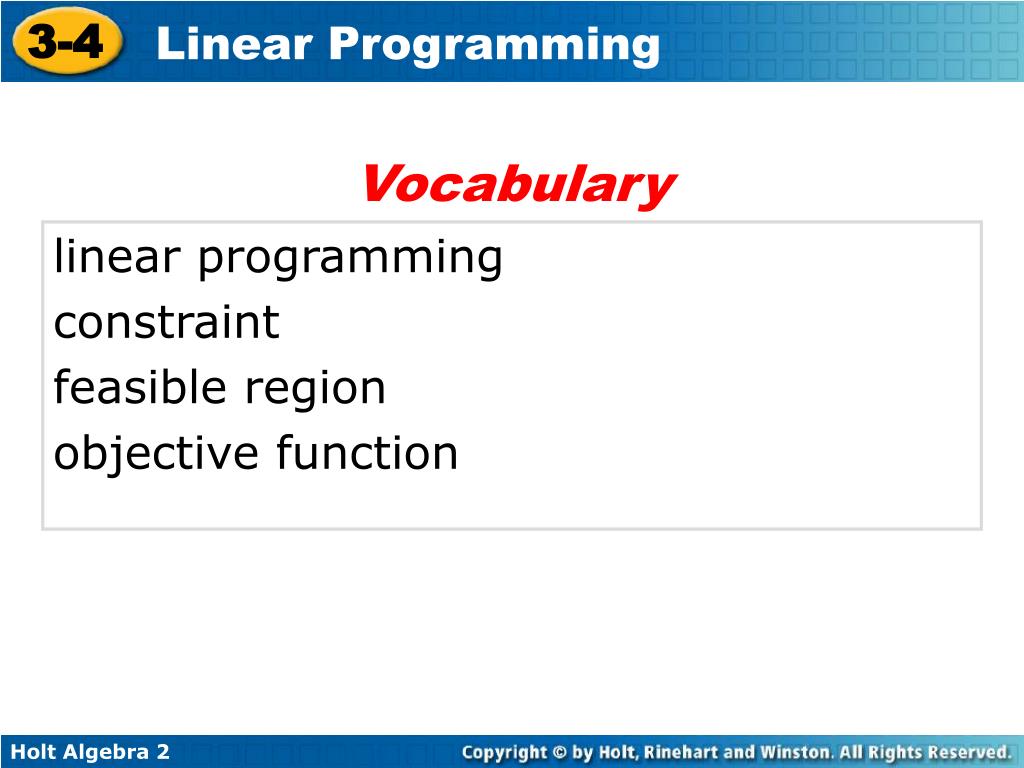 3-4 Linear Programming

Vocabulary

linear programming
constraint
feasible region
objective function

Holt Algebra 2

Copyright © by Holt, Rinehart and Winston. All Rights Reserved.